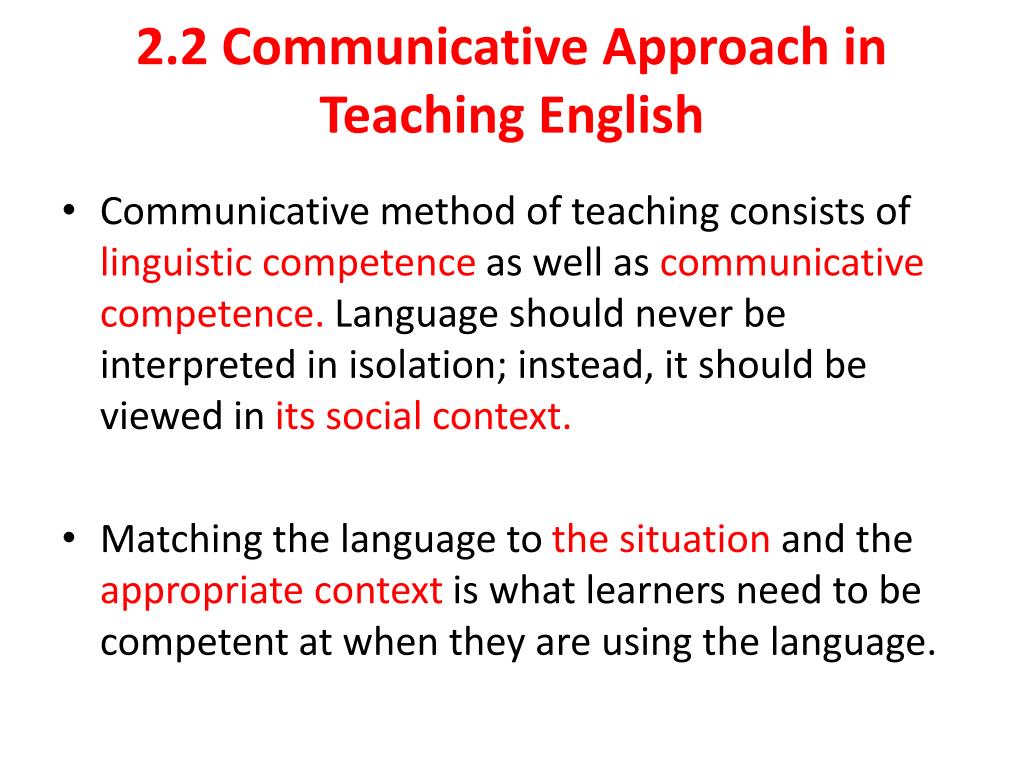 2.2 Communicative Approach in Teaching English

• Communicative method of teaching consists of linguistic competence as well as communicative competence. Language should never be interpreted in isolation; instead, it should be viewed in its social context.

• Matching the language to the situation and the appropriate context is what learners need to be competent at when they are using the language.